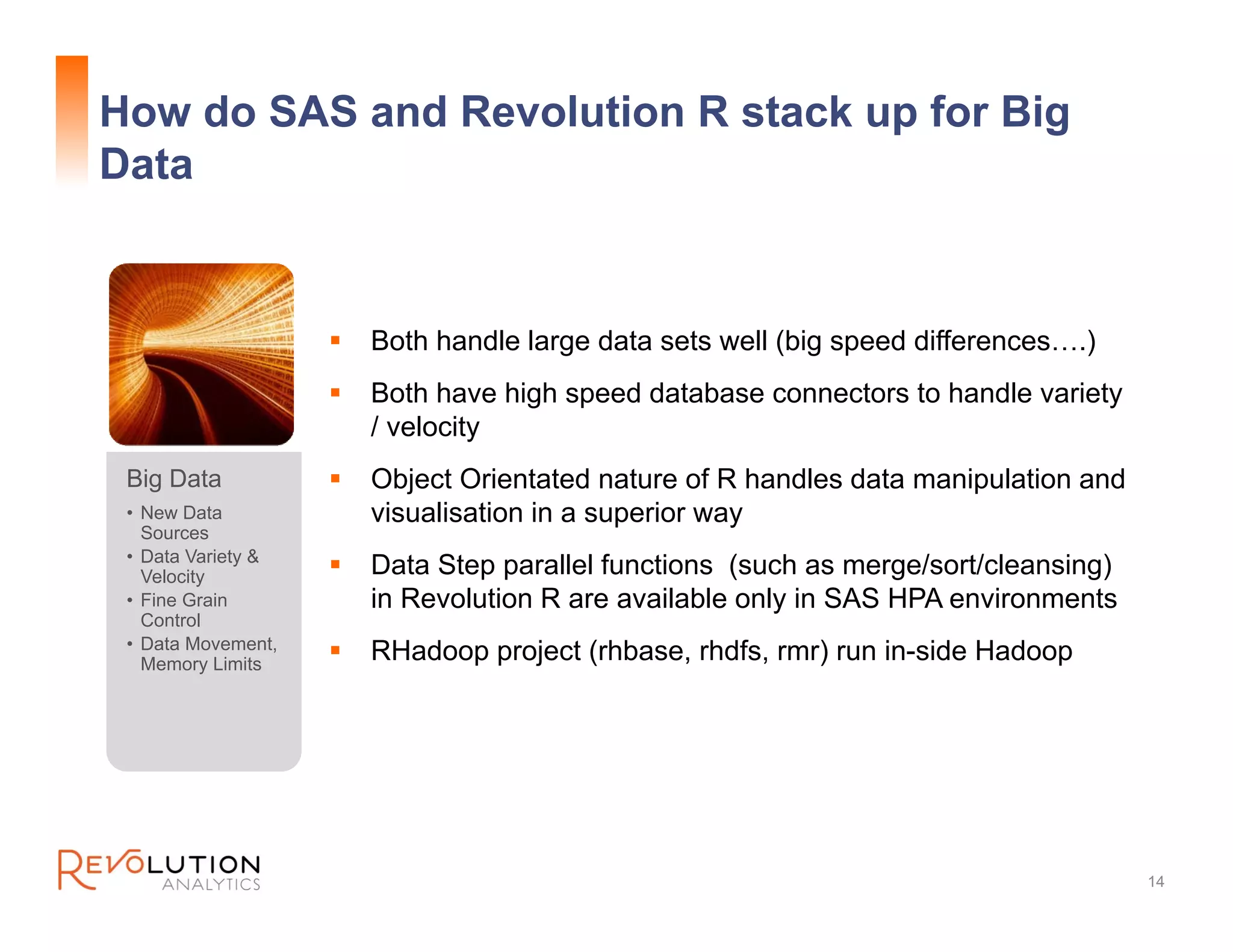 How do SAS and Revolution R stack up for Big Data

Big Data
• New Data Sources
• Data Variety & Velocity
• Fine Grain Control
• Data Movement, Memory Limits

▪ Both handle large data sets well (big speed differences….)
▪ Both have high speed database connectors to handle variety / velocity
▪ Object Orientated nature of R handles data manipulation and visualisation in a superior way
▪ Data Step parallel functions (such as merge/sort/cleansing) in Revolution R are available only in SAS HPA environments
▪ RHadoop project (rhbase, rhdfs, rmr) run in-side Hadoop

REVOLUTION ANALYTICS

14